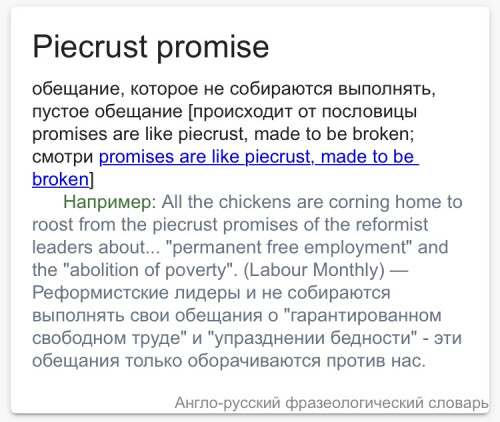 Piecrust promise

обещание, которое не собираются выполнять, пустое обещание [происходит от пословицы promises are like piecrust, made to be broken; смотри promises are like piecrust, made to be broken]

Например: All the chickens are corning home to roost from the piecrust promises of the reformist leaders about... "permanent free employment" and the "abolition of poverty". (Labour Monthly) — Реформистские лидеры и не собираются выполнять свои обещания о "гарантированном свободном труде" и "упразднении бедности" - эти обещания только оборачиваются против нас.

Англо-русский фразеологический словарь